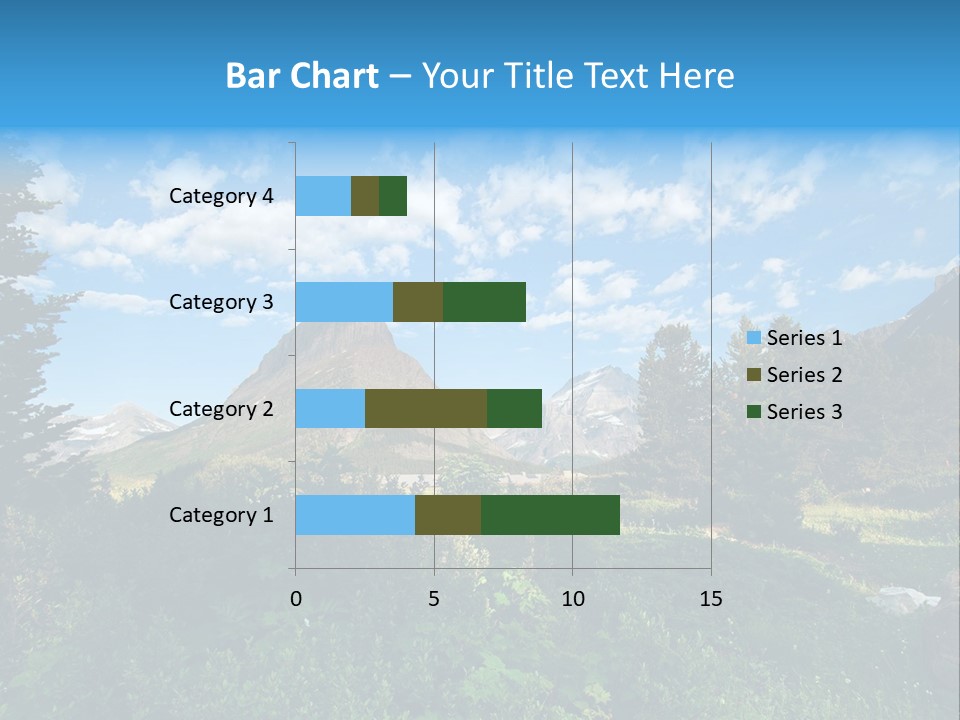 Bar Chart – Your Title Text Here

Category 4
Category 3
Category 2
Category 1

0
5
10
15

Series 1
Series 2
Series 3